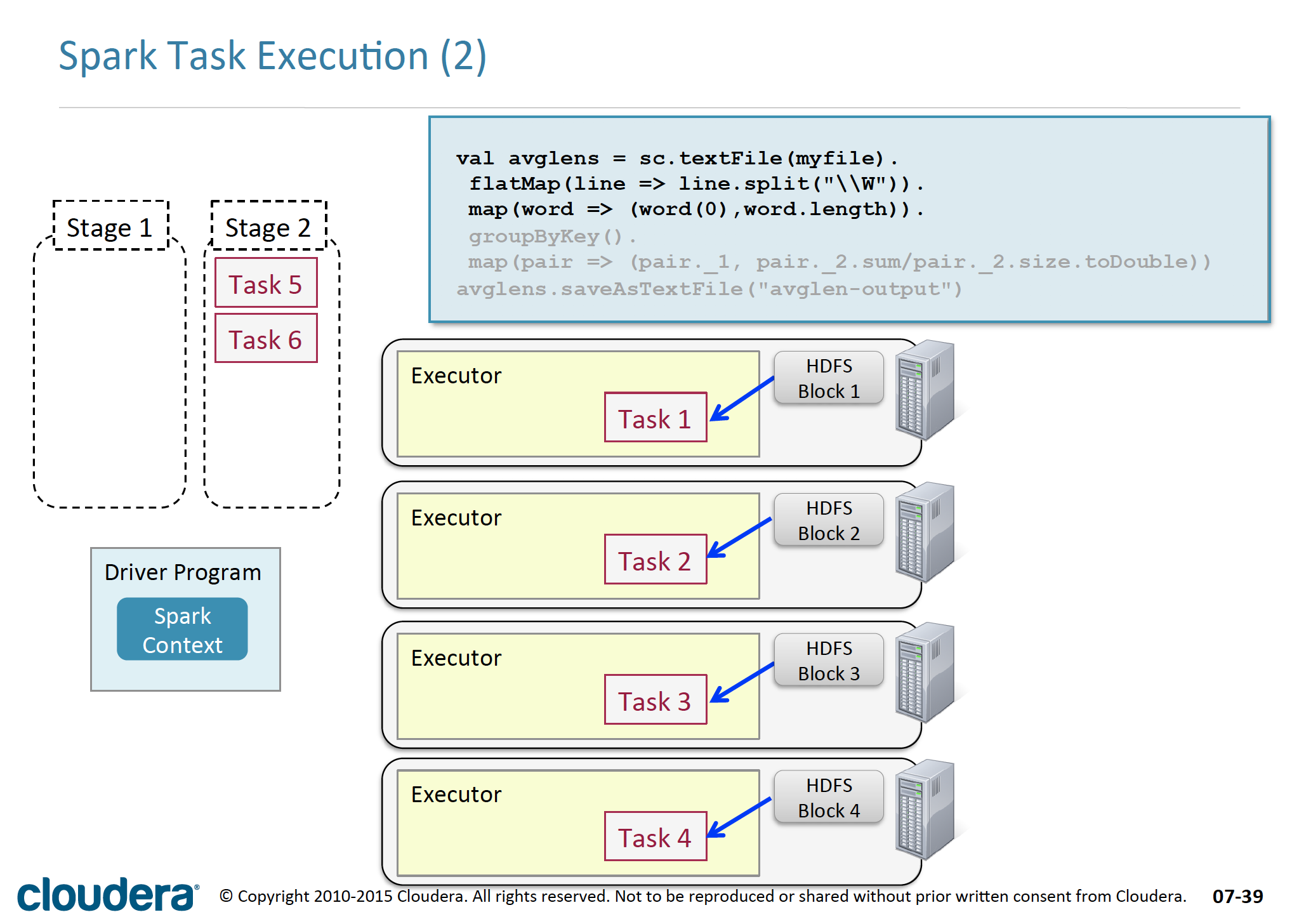 Spark Task Execution (2)

val avglens = sc.textFile(myfile).
flatMap(line => line.split("\\W")).
map(word => (word(0),word.length)).
groupByKey().
map(pair => (pair._1, pair._2.sum/pair._2.size.toDouble))
avglens.saveAsTextFile("avglen-output")

Stage 1

Stage 2

Task 5

Task 6

Driver Program

Spark Context

Executor

Task 1

HDFS Block 1

Executor

Task 2

HDFS Block 2

Executor

Task 3

HDFS Block 3

Executor

Task 4

HDFS Block 4

cloudera

© Copyright 2010-2015 Cloudera. All rights reserved. Not to be reproduced or shared without prior written consent from Cloudera.

07-39